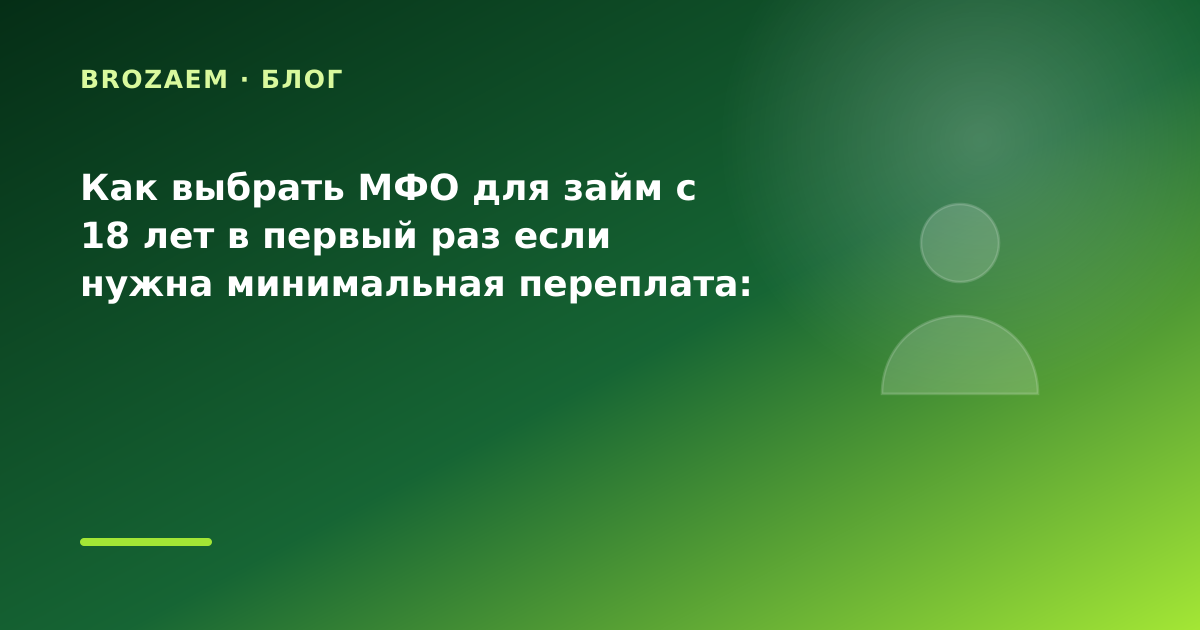 BROZAEM · БЛОГ

Как выбрать МФО для займ с 18 лет в первый раз если нужна минимальная переплата: